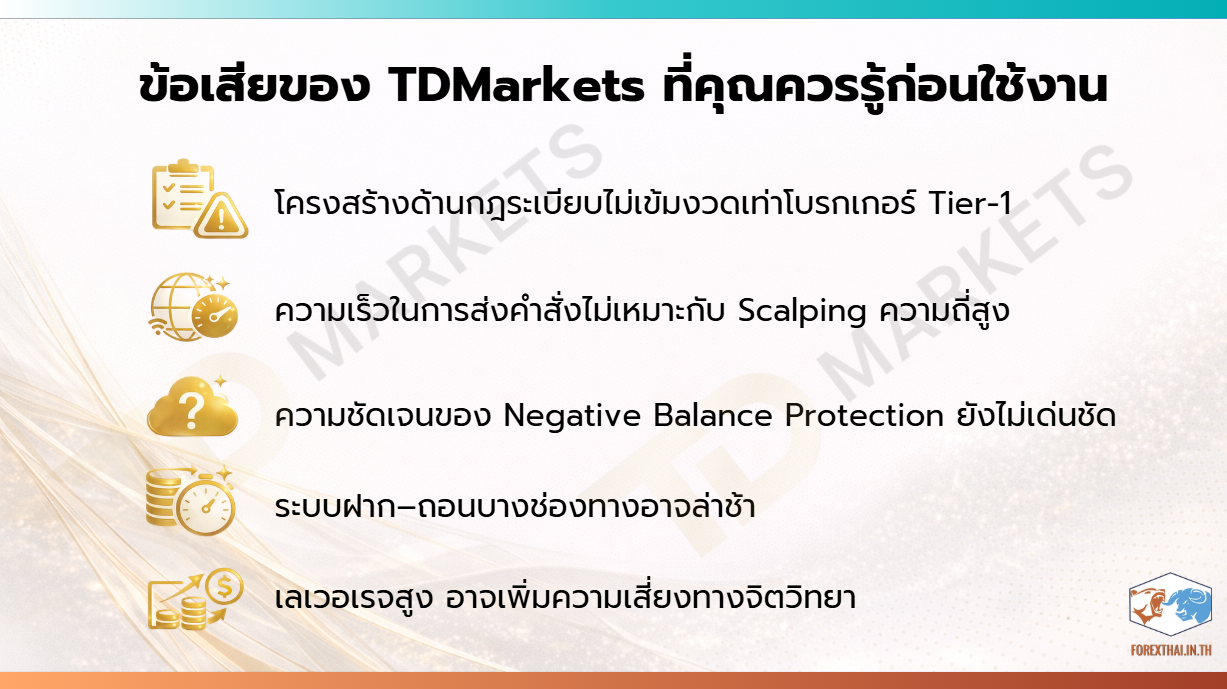 ข้อเสียของ TDMarkets ที่คุณควรรู้ก่อนใช้งาน

โครงสร้างด้านกฎระเบียบไม่เข้มงวดเท่าโบรกเกอร์ Tier-1

ความเร็วในการส่งคำสั่งไม่เหมาะกับ Scalping ความถี่สูง

ความชัดเจนของ Negative Balance Protection ยังไม่เด่นชัด

ระบบฝาก–ถอนบางช่องทางอาจล่าช้า

เลเวอเรจสูง อาจเพิ่มความเสี่ยงทางจิตวิทยา

TD MARKETS

TD MARKETS

FOREXTHAI.IN.TH